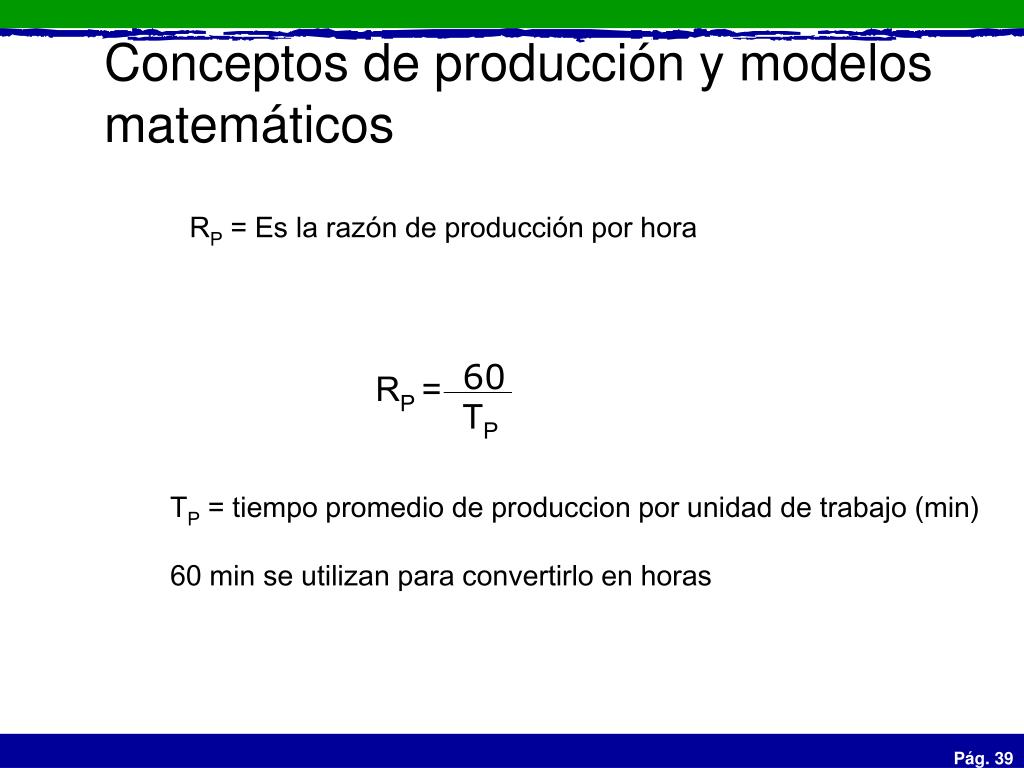 Conceptos de producción y modelos matemáticos

$R_P$ = Es la razón de producción por hora

$R_P = \frac{60}{T_P}$

$T_P$ = tiempo promedio de produccion por unidad de trabajo (min)

60 min se utilizan para convertirlo en horas

Pág. 39